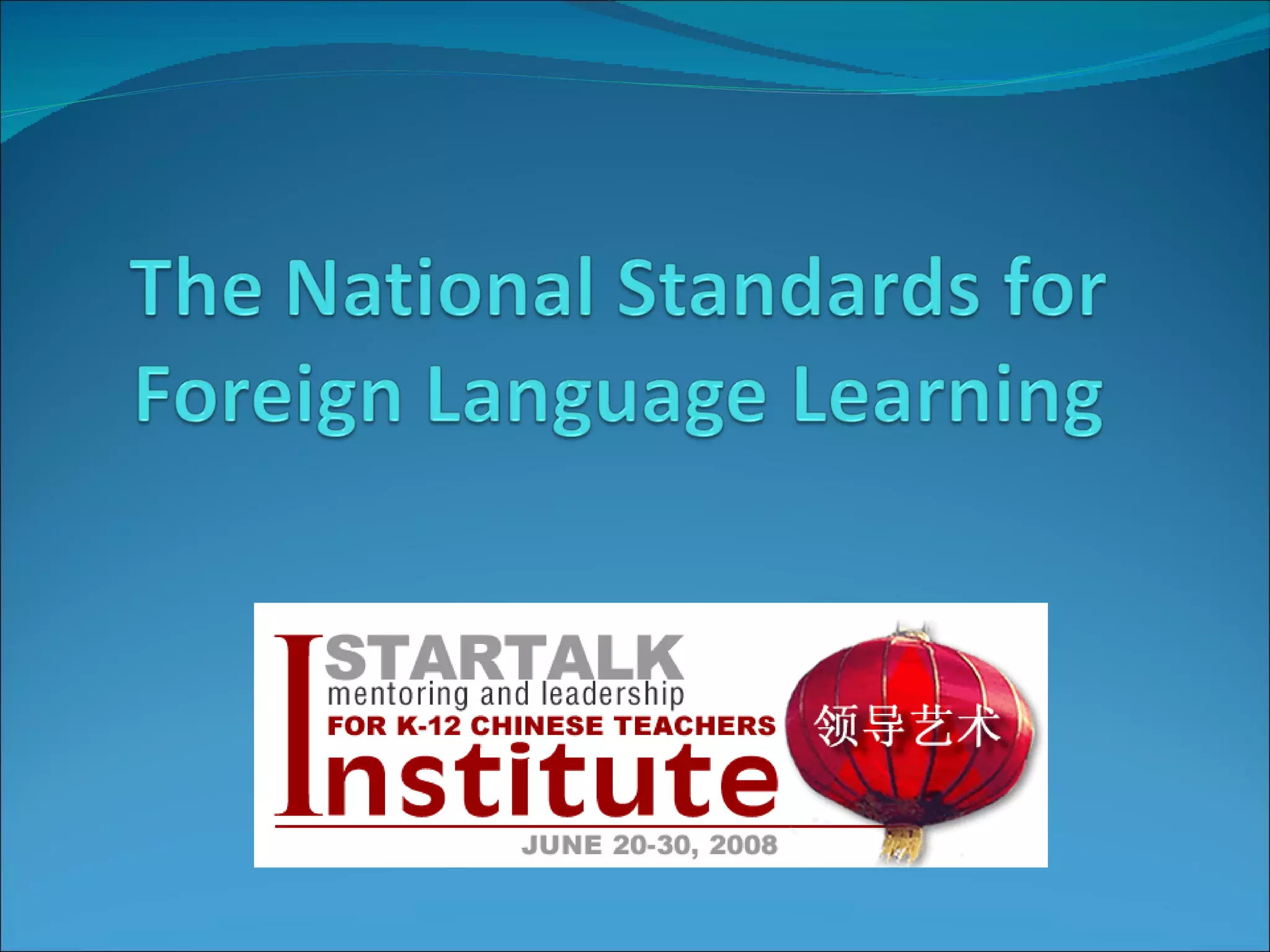 The National Standards for Foreign Language Learning

STARTALK
mentoring and leadership
FOR K-12 CHINESE TEACHERS
Institute
领导艺术
JUNE 20-30, 2008